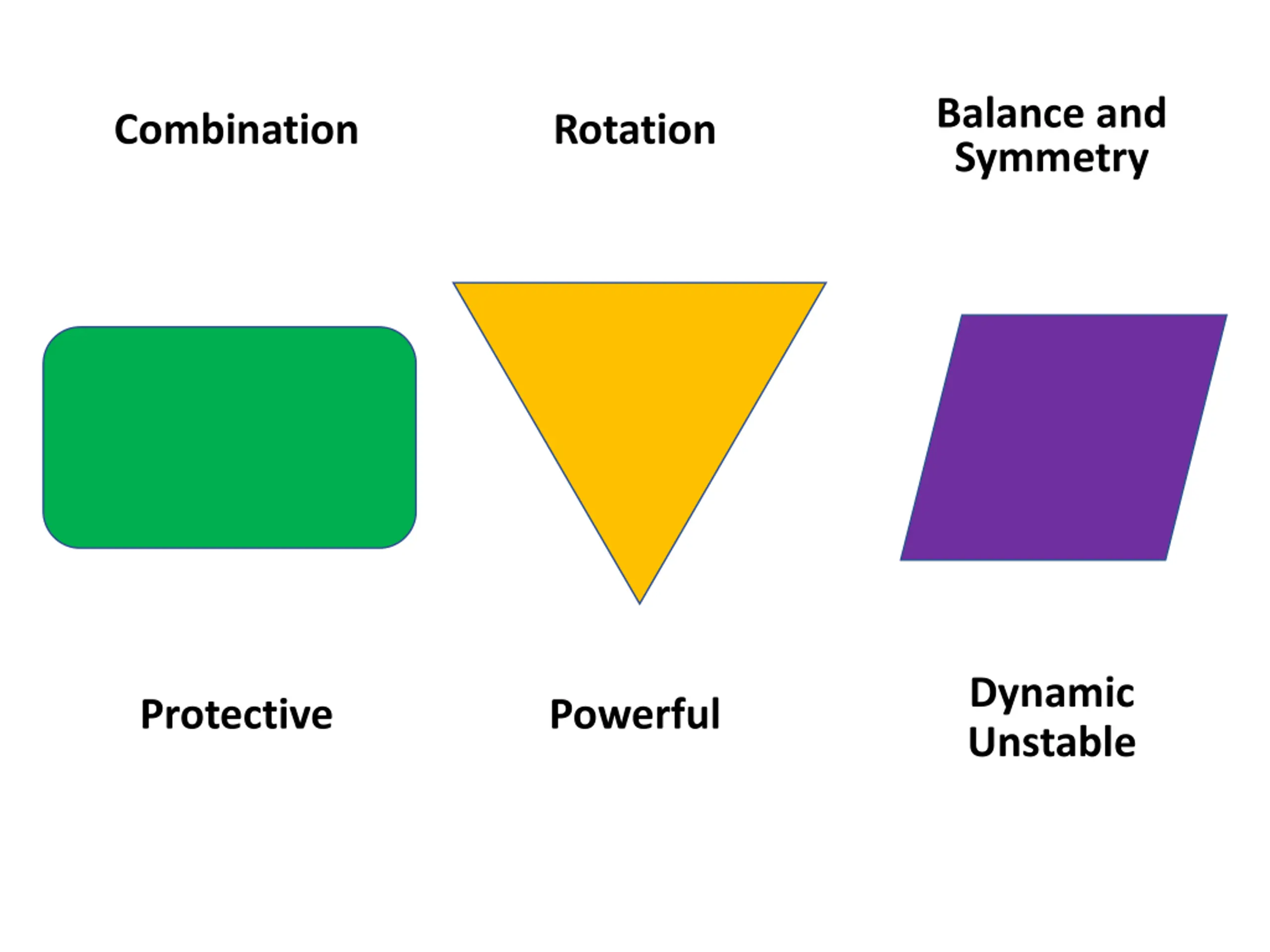 Combination

Rotation

Balance and Symmetry

Protective

Powerful

Dynamic
Unstable